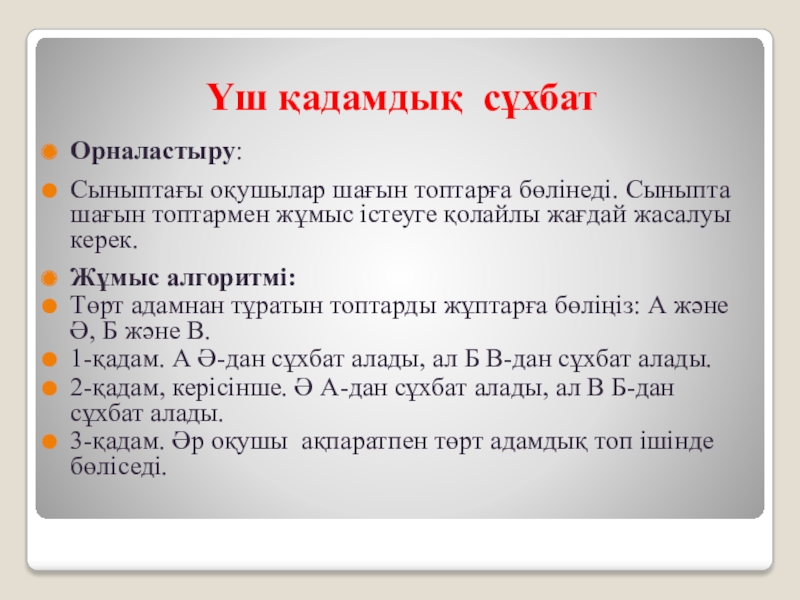 Үш қадамдық сұхбат

Орналастыру:

Сыныптағы оқушылар шағын топтарға бөлінеді. Сыныпта шағын топтармен жұмыс істеуге қолайлы жағдай жасалуы керек.

Жұмыс алгоритмі:

Төрт адамнан тұратын топтарды жұптарға бөліңіз: А және Ә, Б және В.

1-қадам. А Ә-дан сұхбат алады, ал Б В-дан сұхбат алады.

2-қадам, керісінше. Ә А-дан сұхбат алады, ал В Б-дан сұхбат алады.

3-қадам. Әр оқушы ақпаратпен төрт адамдық топ ішінде бөліседі.